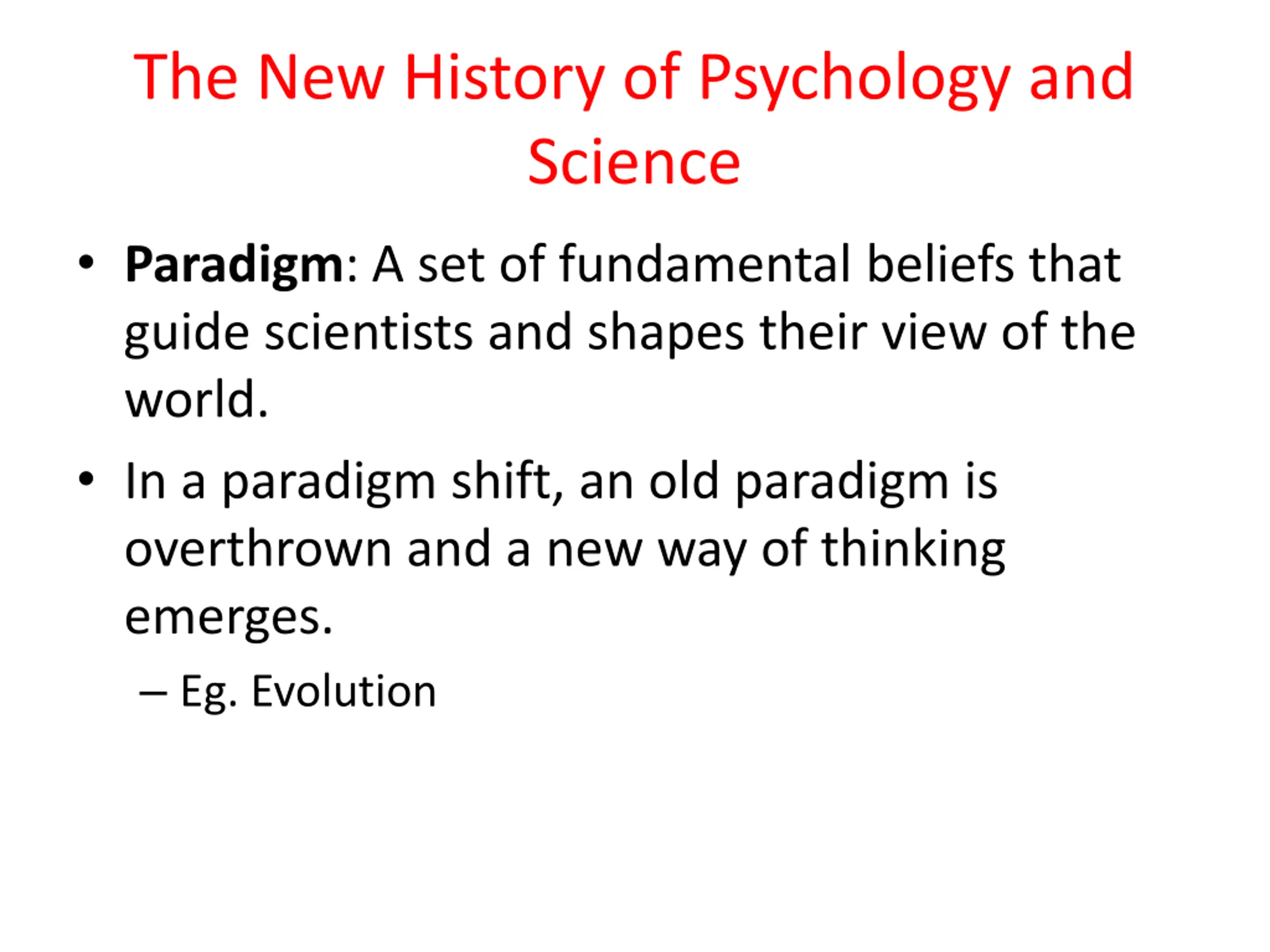 The New History of Psychology and Science

• Paradigm: A set of fundamental beliefs that guide scientists and shapes their view of the world.

• In a paradigm shift, an old paradigm is overthrown and a new way of thinking emerges.

– Eg. Evolution